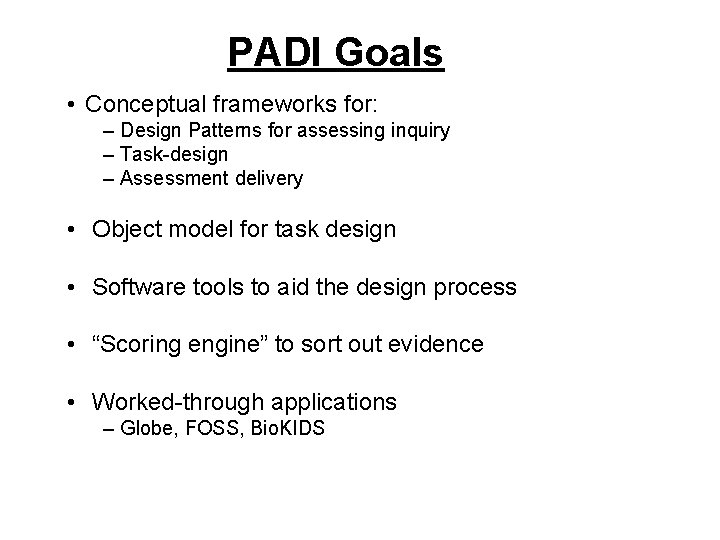 PADI Goals

• Conceptual frameworks for:
– Design Patterns for assessing inquiry
– Task-design
– Assessment delivery

• Object model for task design

• Software tools to aid the design process

• “Scoring engine” to sort out evidence

• Worked-through applications
– Globe, FOSS, BioKIDS